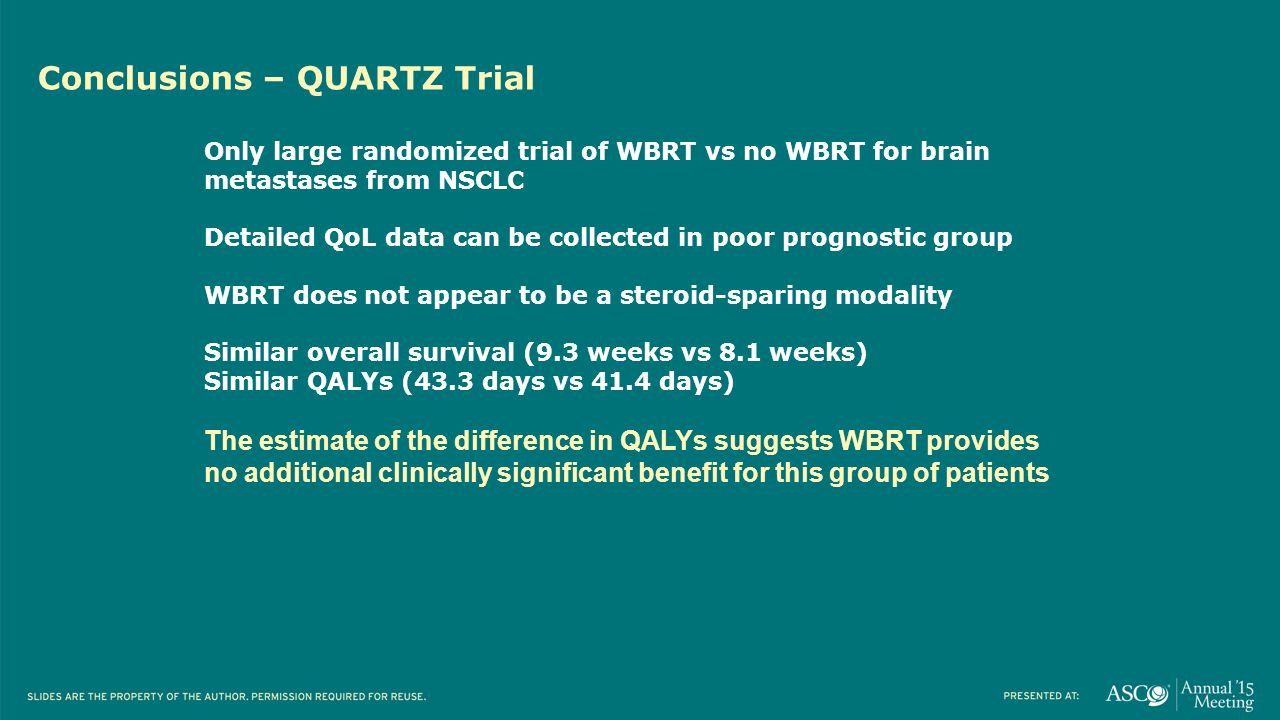 Conclusions – QUARTZ Trial

Only large randomized trial of WBRT vs no WBRT for brain metastases from NSCLC

Detailed QoL data can be collected in poor prognostic group

WBRT does not appear to be a steroid-sparing modality

Similar overall survival (9.3 weeks vs 8.1 weeks)
Similar QALYs (43.3 days vs 41.4 days)

The estimate of the difference in QALYs suggests WBRT provides no additional clinically significant benefit for this group of patients

SLIDES ARE THE PROPERTY OF THE AUTHOR. PERMISSION REQUIRED FOR REUSE.

PRESENTED AT: ASCO Annual '15 Meeting